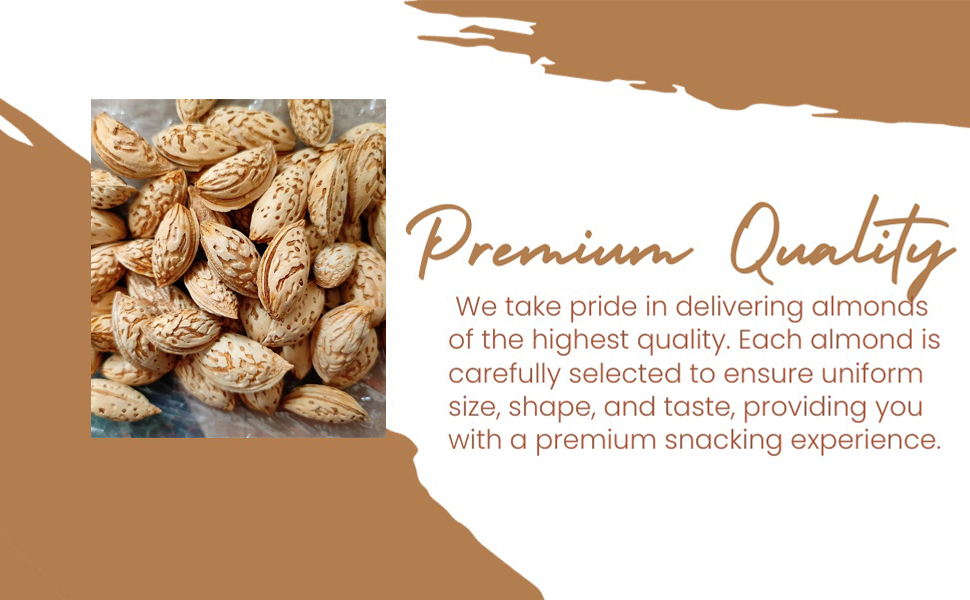 Premium Quality

We take pride in delivering almonds of the highest quality. Each almond is carefully selected to ensure uniform size, shape, and taste, providing you with a premium snacking experience.